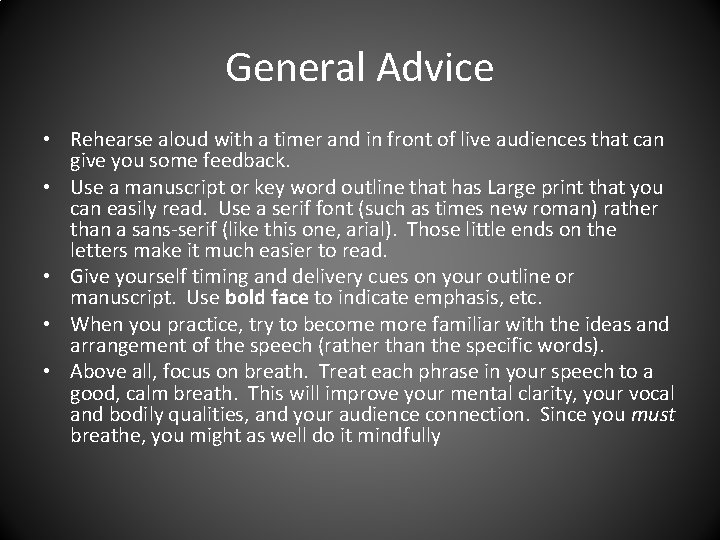 General Advice

• Rehearse aloud with a timer and in front of live audiences that can give you some feedback.
• Use a manuscript or key word outline that has Large print that you can easily read. Use a serif font (such as times new roman) rather than a sans-serif (like this one, arial). Those little ends on the letters make it much easier to read.
• Give yourself timing and delivery cues on your outline or manuscript. Use bold face to indicate emphasis, etc.
• When you practice, try to become more familiar with the ideas and arrangement of the speech (rather than the specific words).
• Above all, focus on breath. Treat each phrase in your speech to a good, calm breath. This will improve your mental clarity, your vocal and bodily qualities, and your audience connection. Since you must breathe, you might as well do it mindfully